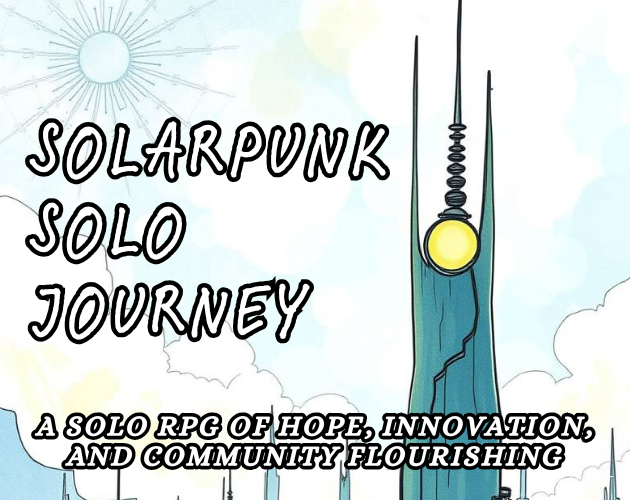 SOLARPUNK SOLO JOURNEY

A SOLO RPG OF HOPE, INNOVATION, AND COMMUNITY FLOURISHING